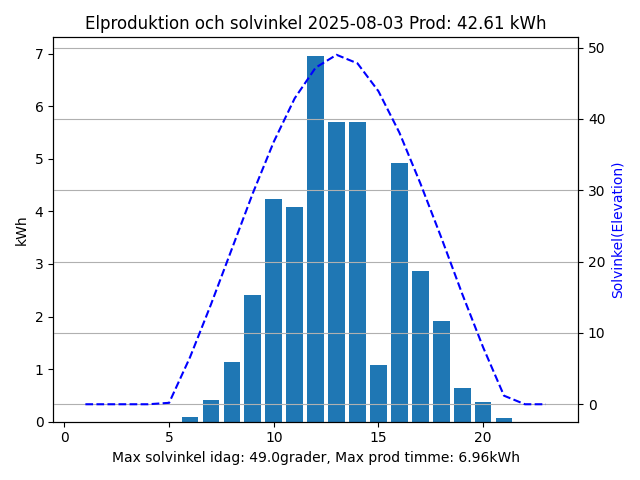 Elproduktion och solvinkel 2025-08-03 Prod: 42.61 kWh

kWh

7
6
5
4
3
2
1
0

50
40
30
20
10
0

Solvinkel(Elevation)

0 5 10 15 20

Max solvinkel idag: 49.0grader, Max prod timme: 6.96kWh